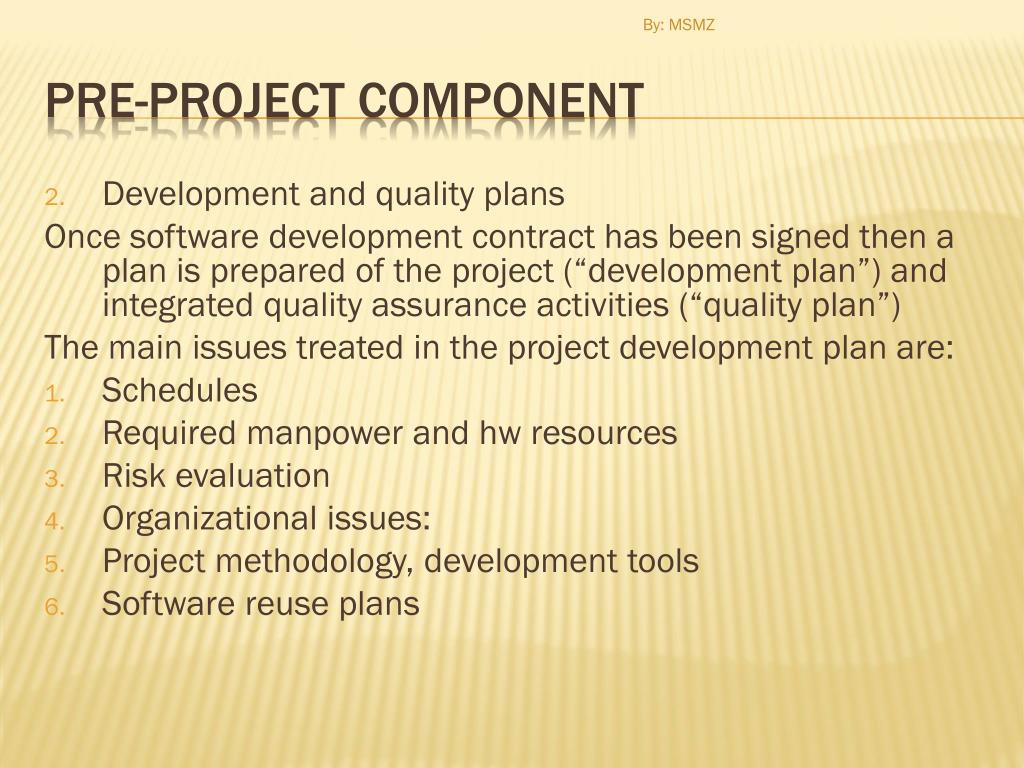 By: MSMZ

PRE-PROJECT COMPONENT

2. Development and quality plans

Once software development contract has been signed then a plan is prepared of the project (“development plan”) and integrated quality assurance activities (“quality plan”)

The main issues treated in the project development plan are:

1. Schedules
2. Required manpower and hw resources
3. Risk evaluation
4. Organizational issues:
5. Project methodology, development tools
6. Software reuse plans